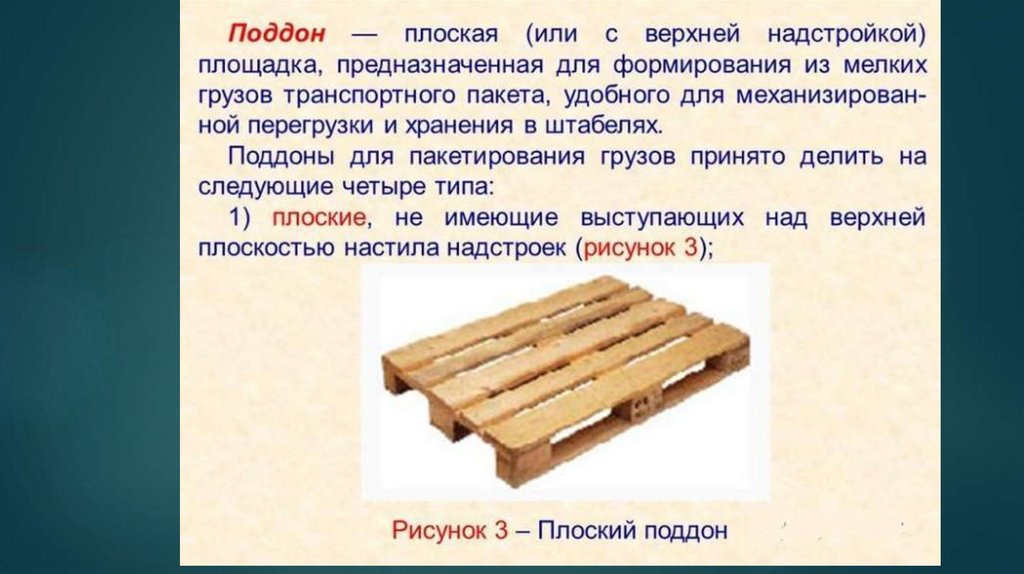 Поддон — плоская (или с верхней надстройкой) площадка, предназначенная для формирования из мелких грузов транспортного пакета, удобного для механизированной перегрузки и хранения в штабелях.

Поддоны для пакетирования грузов принято делить на следующие четыре типа:

1) плоские, не имеющие выступающих над верхней плоскостью настила надстроек (рисунок 3);

Рисунок 3 – Плоский поддон